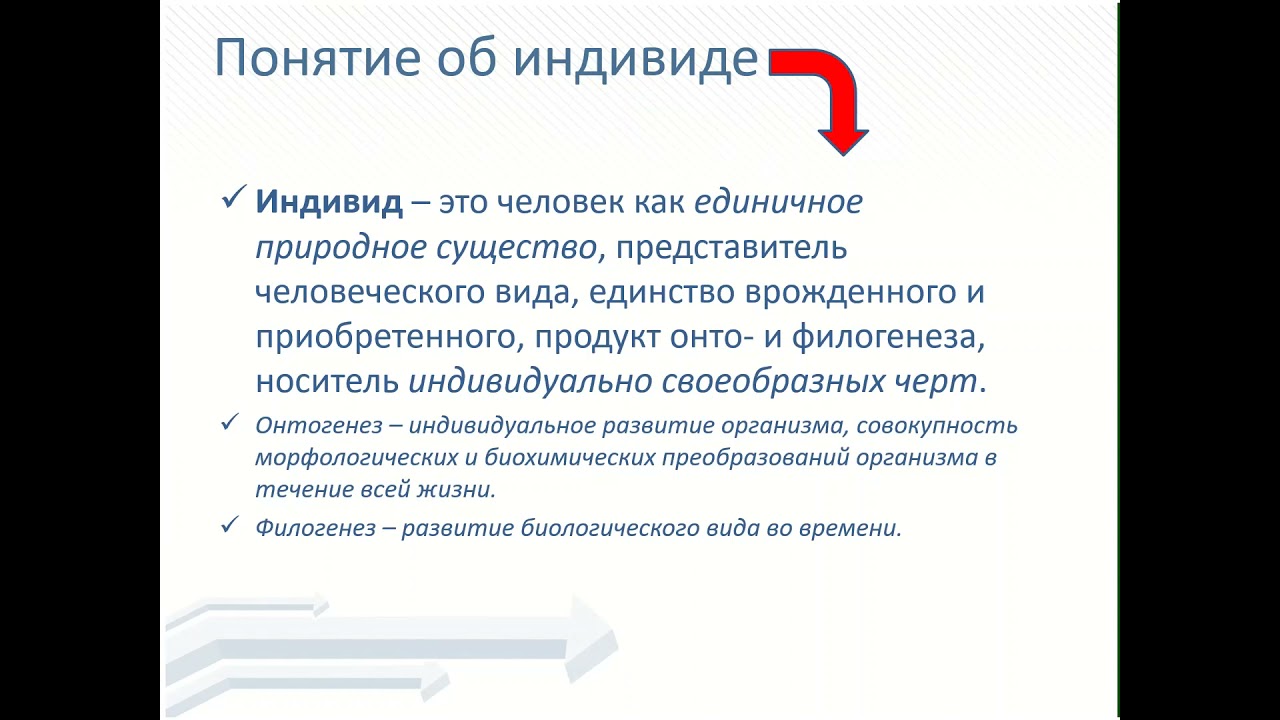 Понятие об индивиде

✓ Индивид – это человек как единичное природное существо, представитель человеческого вида, единство врожденного и приобретенного, продукт онто- и филогенеза, носитель индивидуально своеобразных черт.

✓ Онтогенез – индивидуальное развитие организма, совокупность морфологических и биохимических преобразований организма в течение всей жизни.

✓ Филогенез – развитие биологического вида во времени.